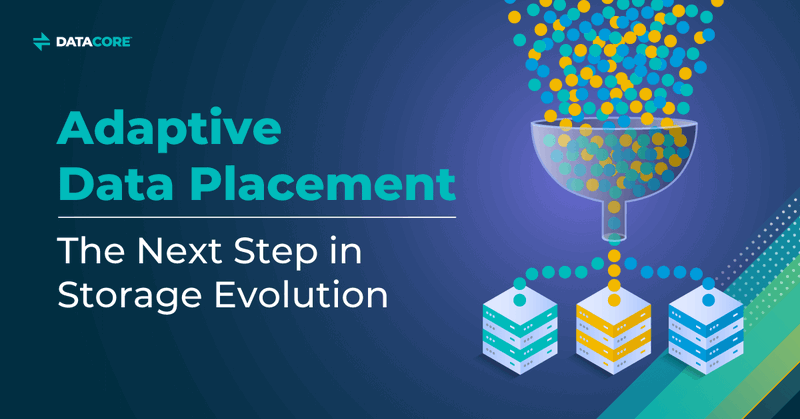 DATACORE

Adaptive Data Placement

The Next Step in Storage Evolution